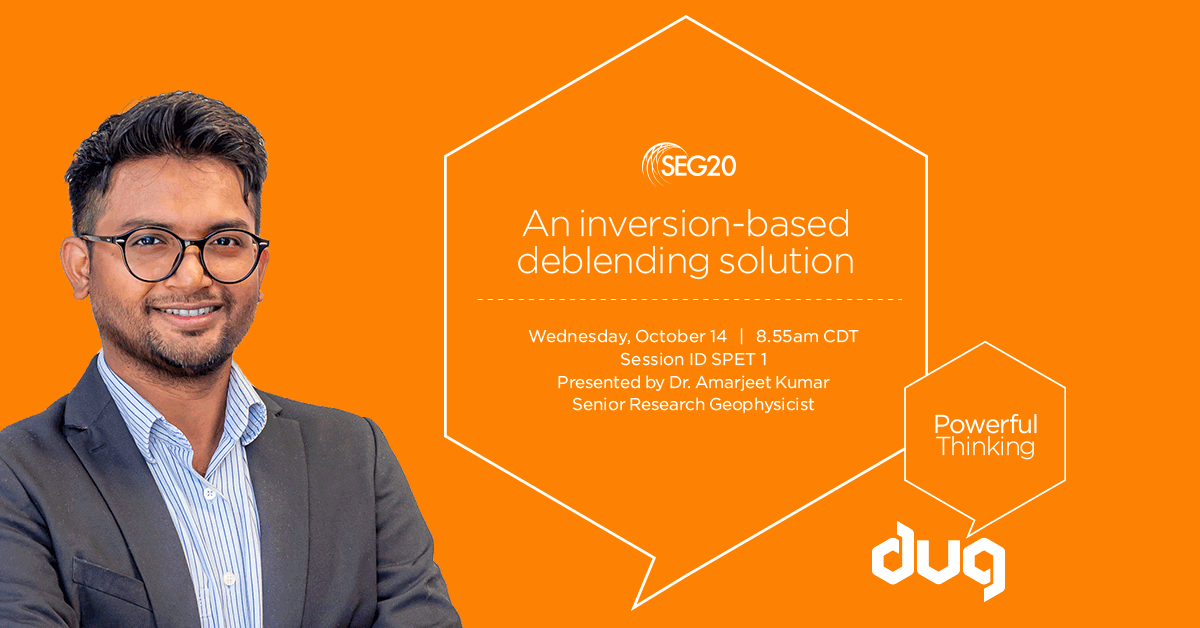 SEG20

An inversion-based deblending solution

Wednesday, October 14 | 8.55am CDT
Session ID SPET 1
Presented by Dr. Amarjeet Kumar
Senior Research Geophysicist

Powerful Thinking

dug